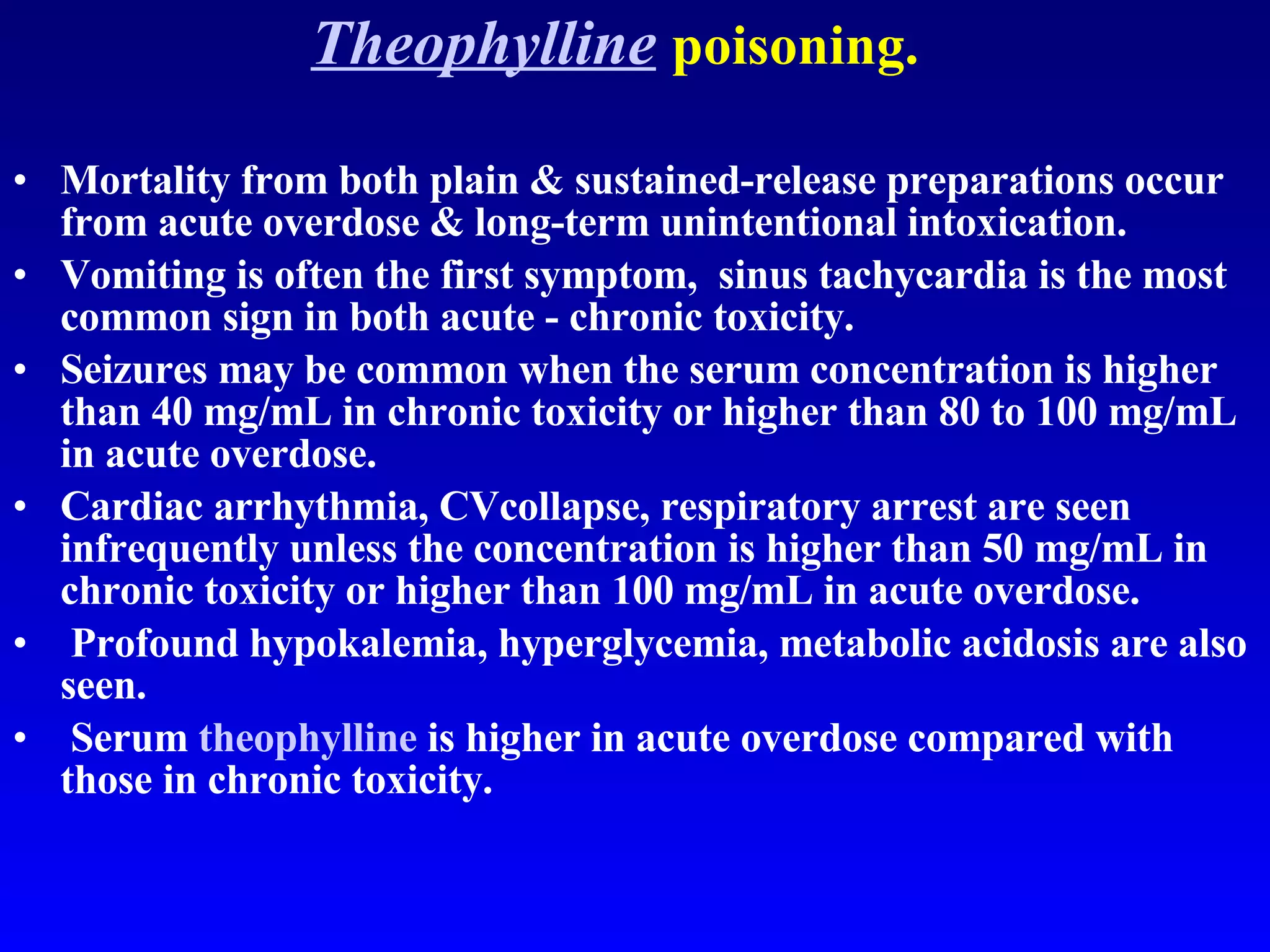 Theophylline poisoning.

• Mortality from both plain & sustained-release preparations occur from acute overdose & long-term unintentional intoxication.
• Vomiting is often the first symptom, sinus tachycardia is the most common sign in both acute - chronic toxicity.
• Seizures may be common when the serum concentration is higher than 40 mg/mL in chronic toxicity or higher than 80 to 100 mg/mL in acute overdose.
• Cardiac arrhythmia, CVcollapse, respiratory arrest are seen infrequently unless the concentration is higher than 50 mg/mL in chronic toxicity or higher than 100 mg/mL in acute overdose.
• Profound hypokalemia, hyperglycemia, metabolic acidosis are also seen.
• Serum theophylline is higher in acute overdose compared with those in chronic toxicity.